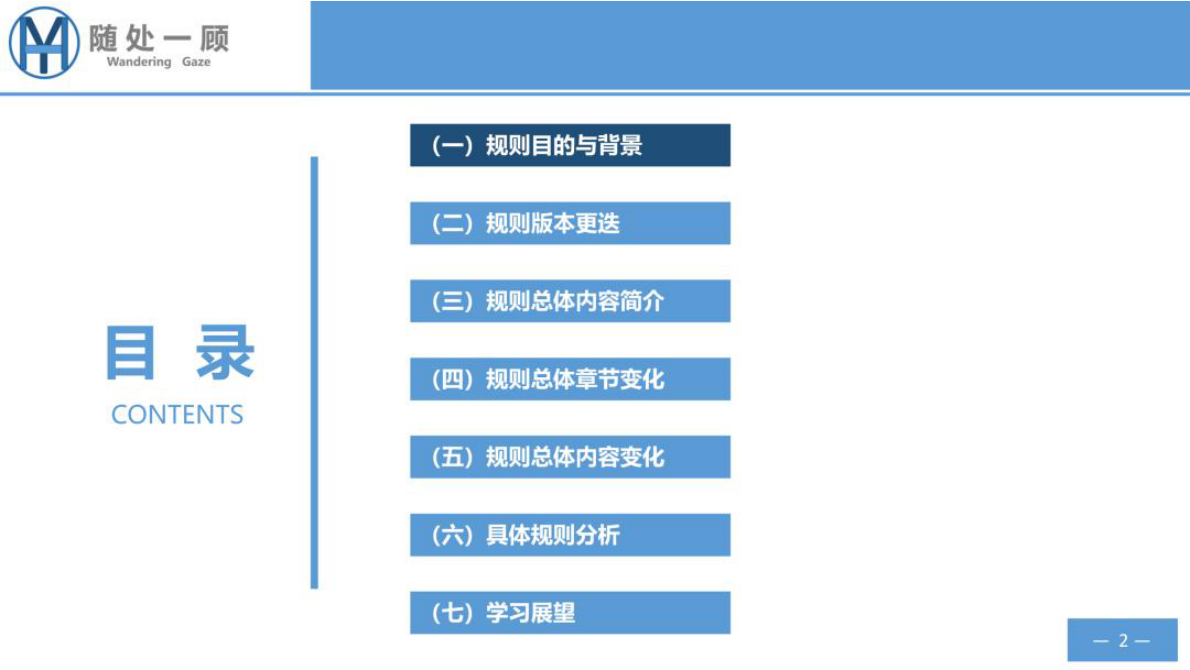 随处一顾
Wandering Gaze

目 录
CONTENTS

（一）规则目的与背景

（二）规则版本更迭

（三）规则总体内容简介

（四）规则总体章节变化

（五）规则总体内容变化

（六）具体规则分析

（七）学习展望

— 2 —